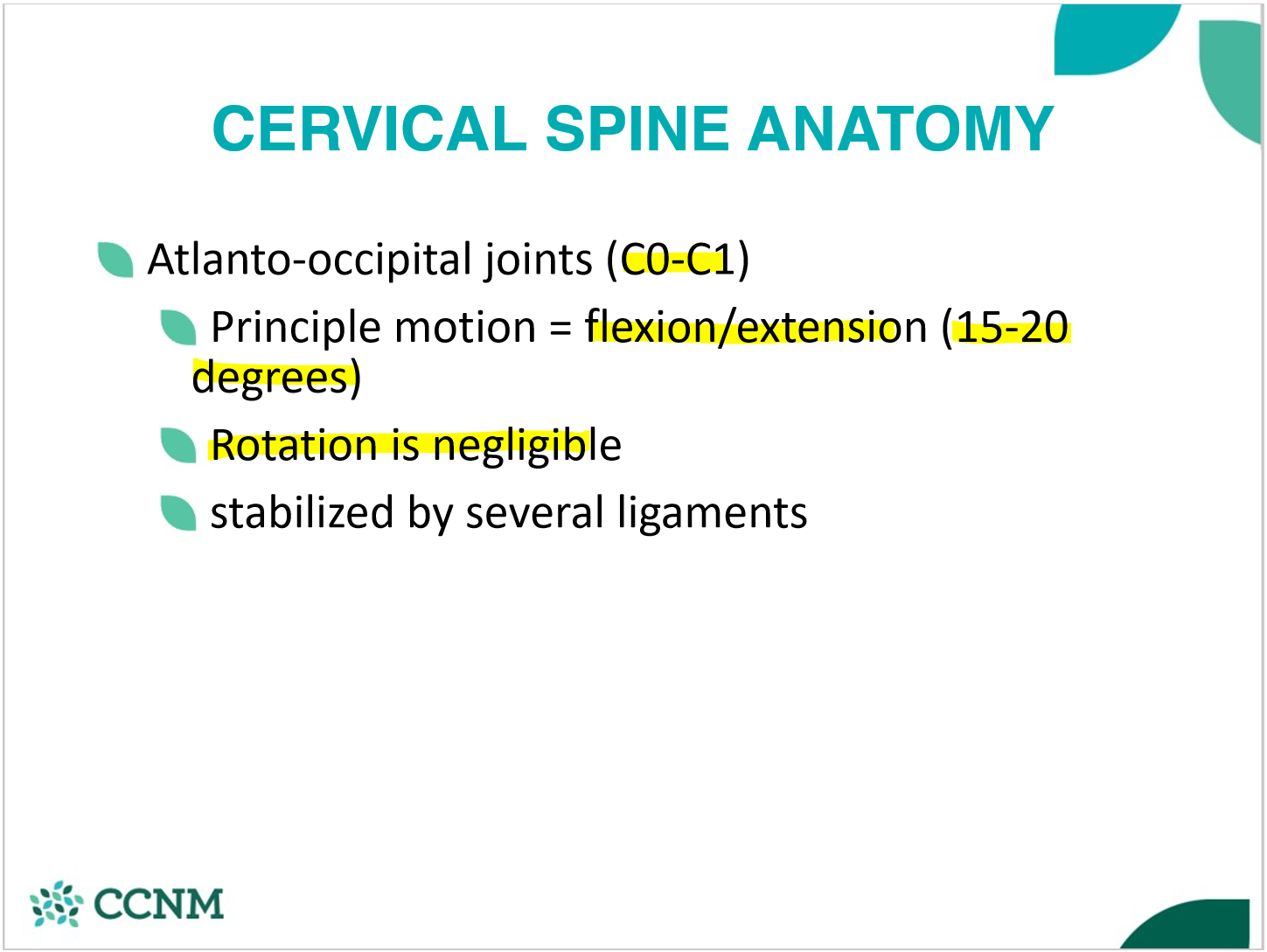 CERVICAL SPINE ANATOMY

Atlanto-occipital joints (C0-C1)

Principle motion = flexion/extension (15-20 degrees)

Rotation is negligible

stabilized by several ligaments

CCNM